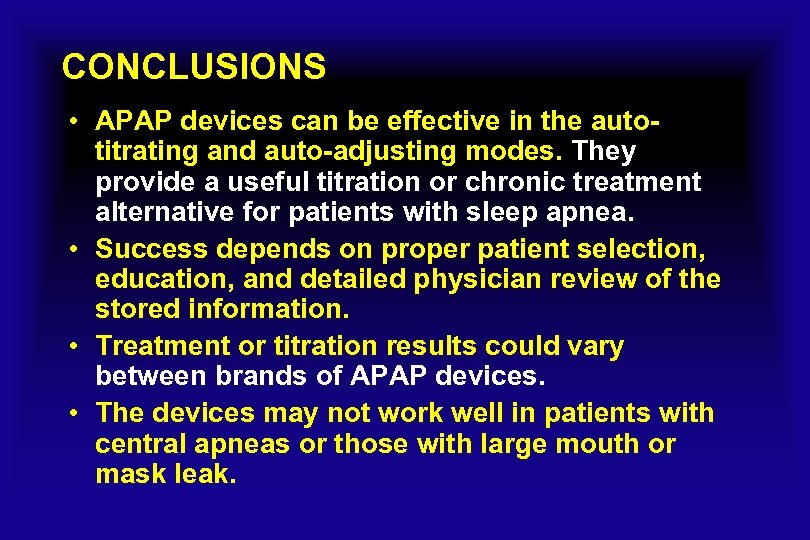 CONCLUSIONS

• APAP devices can be effective in the auto-titrating and auto-adjusting modes. They provide a useful titration or chronic treatment alternative for patients with sleep apnea.

• Success depends on proper patient selection, education, and detailed physician review of the stored information.

• Treatment or titration results could vary between brands of APAP devices.

• The devices may not work well in patients with central apneas or those with large mouth or mask leak.